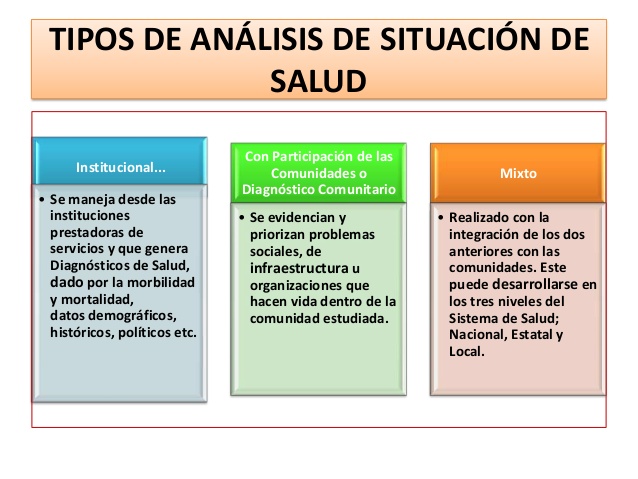 TIPOS DE ANÁLISIS DE SITUACIÓN DE SALUD

Institucional...

• Se maneja desde las instituciones prestadoras de servicios y que genera Diagnósticos de Salud, dado por la morbilidad y mortalidad, datos demográficos, históricos, políticos etc.

Con Participación de las Comunidades o Diagnóstico Comunitario

• Se evidencian y priorizan problemas sociales, de infraestructura u organizaciones que hacen vida dentro de la comunidad estudiada.

Mixto

• Realizado con la integración de los dos anteriores con las comunidades. Este puede desarrollarse en los tres niveles del Sistema de Salud; Nacional, Estatal y Local.